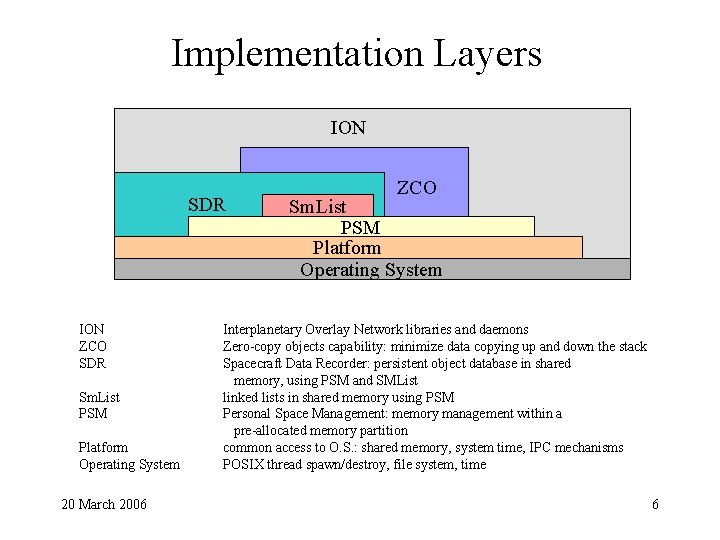 Implementation Layers

ION
ZCO
SDR
SmList
PSM
Platform
Operating System

| | |
|---|---|
| ION | Interplanetary Overlay Network libraries and daemons |
| ZCO | Zero-copy objects capability: minimize data copying up and down the stack |
| SDR | Spacecraft Data Recorder: persistent object database in shared memory, using PSM and SMList |
| SmList | linked lists in shared memory using PSM |
| PSM | Personal Space Management: memory management within a pre-allocated memory partition |
| Platform | common access to O.S.: shared memory, system time, IPC mechanisms |
| Operating System | POSIX thread spawn/destroy, file system, time |

20 March 2006

6